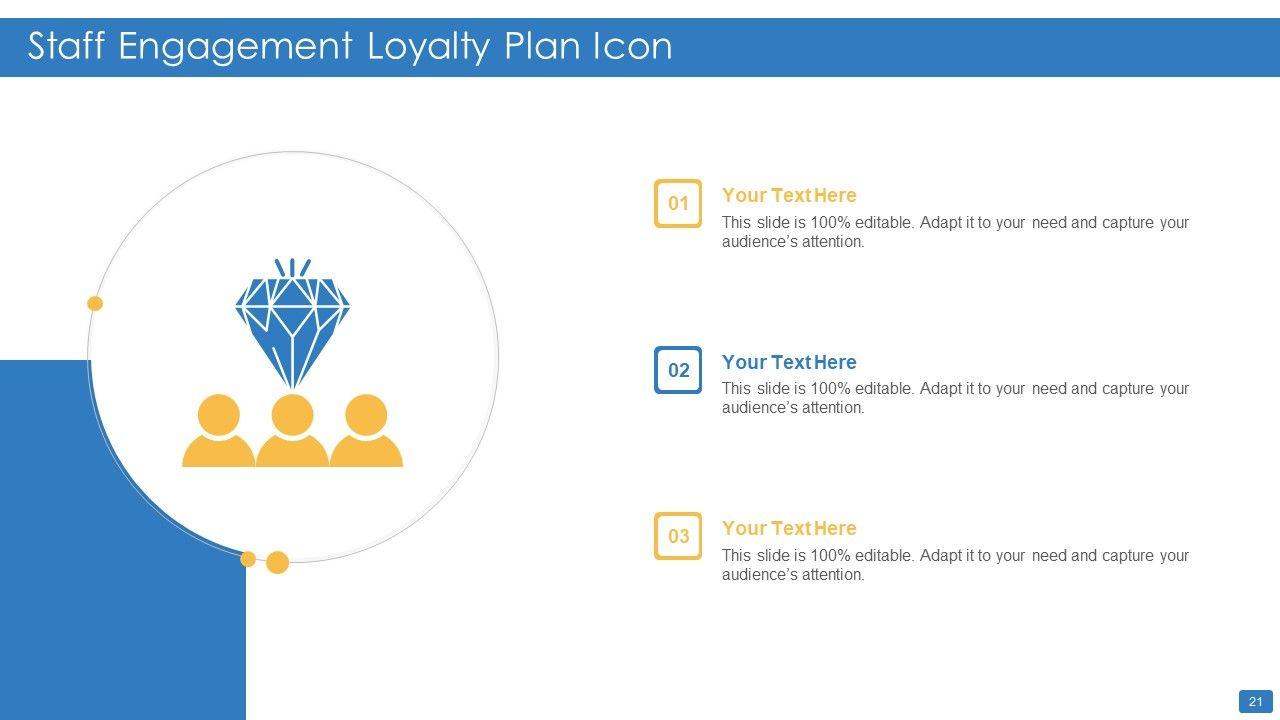 Staff Engagement Loyalty Plan Icon

01

Your Text Here

This slide is 100% editable. Adapt it to your need and capture your audience's attention.

02

Your Text Here

This slide is 100% editable. Adapt it to your need and capture your audience's attention.

03

Your Text Here

This slide is 100% editable. Adapt it to your need and capture your audience's attention.

21